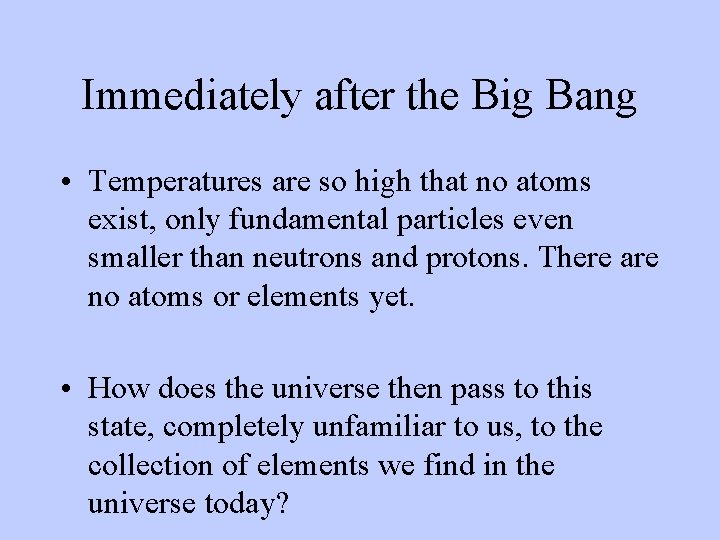 Immediately after the Big Bang

• Temperatures are so high that no atoms exist, only fundamental particles even smaller than neutrons and protons. There are no atoms or elements yet.

• How does the universe then pass to this state, completely unfamiliar to us, to the collection of elements we find in the universe today?